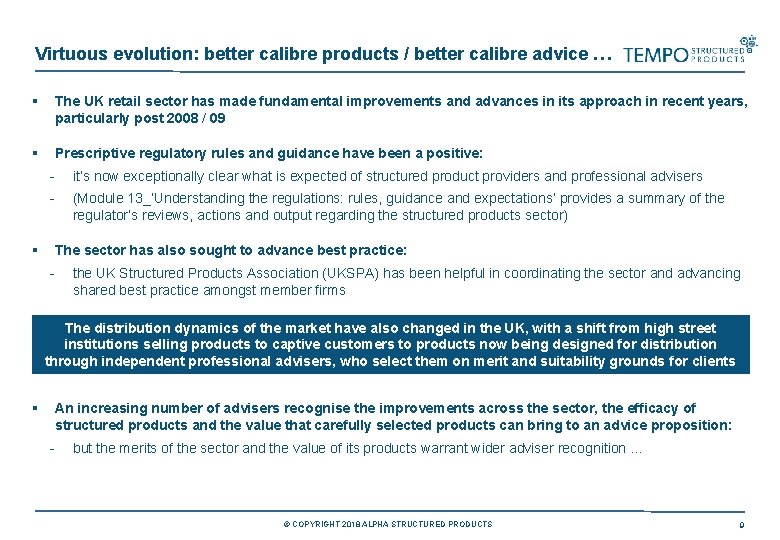 Virtuous evolution: better calibre products / better calibre advice …

TEMPO STRUCTURED PRODUCTS

▪ The UK retail sector has made fundamental improvements and advances in its approach in recent years, particularly post 2008 / 09

▪ Prescriptive regulatory rules and guidance have been a positive:

- it's now exceptionally clear what is expected of structured product providers and professional advisers

- (Module 13_'Understanding the regulations: rules, guidance and expectations' provides a summary of the regulator's reviews, actions and output regarding the structured products sector)

▪ The sector has also sought to advance best practice:

- the UK Structured Products Association (UKSPA) has been helpful in coordinating the sector and advancing shared best practice amongst member firms

The distribution dynamics of the market have also changed in the UK, with a shift from high street institutions selling products to captive customers to products now being designed for distribution through independent professional advisers, who select them on merit and suitability grounds for clients

▪ An increasing number of advisers recognise the improvements across the sector, the efficacy of structured products and the value that carefully selected products can bring to an advice proposition:

- but the merits of the sector and the value of its products warrant wider adviser recognition …

© COPYRIGHT 2018 ALPHA STRUCTURED PRODUCTS

9